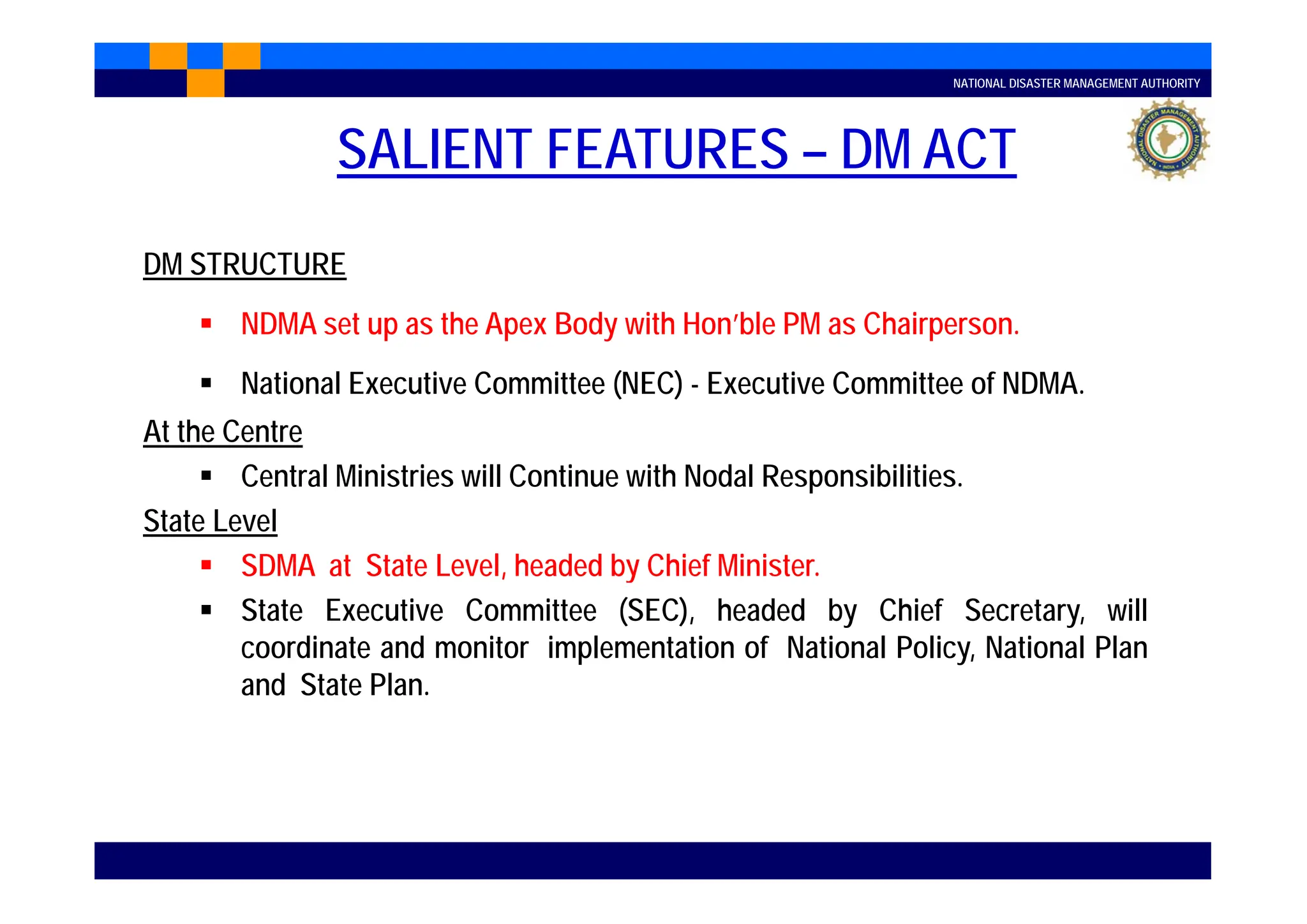 NATIONAL DISASTER MANAGEMENT AUTHORITY

NATIONAL DISASTER MANAGEMENT AUTHORITY INDIA

SALIENT FEATURES – DM ACT

DM STRUCTURE

▪ NDMA set up as the Apex Body with Hon'ble PM as Chairperson.

▪ National Executive Committee (NEC) - Executive Committee of NDMA.

At the Centre

▪ Central Ministries will Continue with Nodal Responsibilities.

State Level

▪ SDMA at State Level, headed by Chief Minister.

▪ State Executive Committee (SEC), headed by Chief Secretary, will coordinate and monitor implementation of National Policy, National Plan and State Plan.